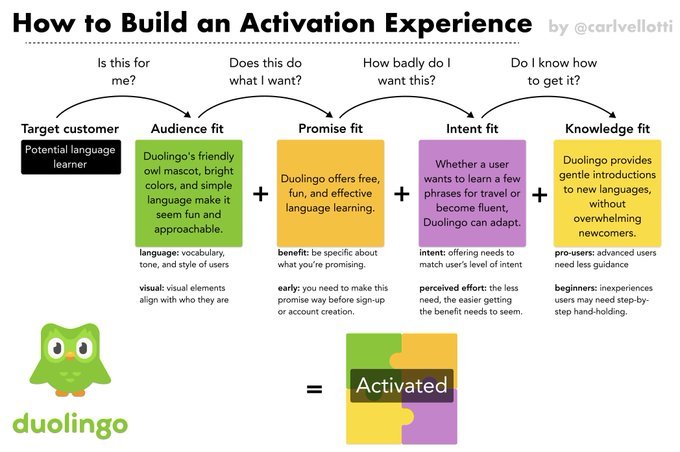 How to Build an Activation Experience by @carlvellotti

Is this for me?

Does this do what I want?

How badly do I want this?

Do I know how to get it?

Target customer

Potential language learner

Audience fit

Duolingo's friendly owl mascot, bright colors, and simple language make it seem fun and approachable.

language: vocabulary, tone, and style of users

visual: visual elements align with who they are

+

Promise fit

Duolingo offers free, fun, and effective language learning.

benefit: be specific about what you're promising.

early: you need to make this promise way before sign-up or account creation.

+

Intent fit

Whether a user wants to learn a few phrases for travel or become fluent, Duolingo can adapt.

intent: offering needs to match user's level of intent

perceived effort: the less need, the easier getting the benefit needs to seem.

+

Knowledge fit

Duolingo provides gentle introductions to new languages, without overwhelming newcomers.

pro-users: advanced users need less guidance

beginners: inexperiences users may need step-by-step hand-holding.

duolingo

=

Activated